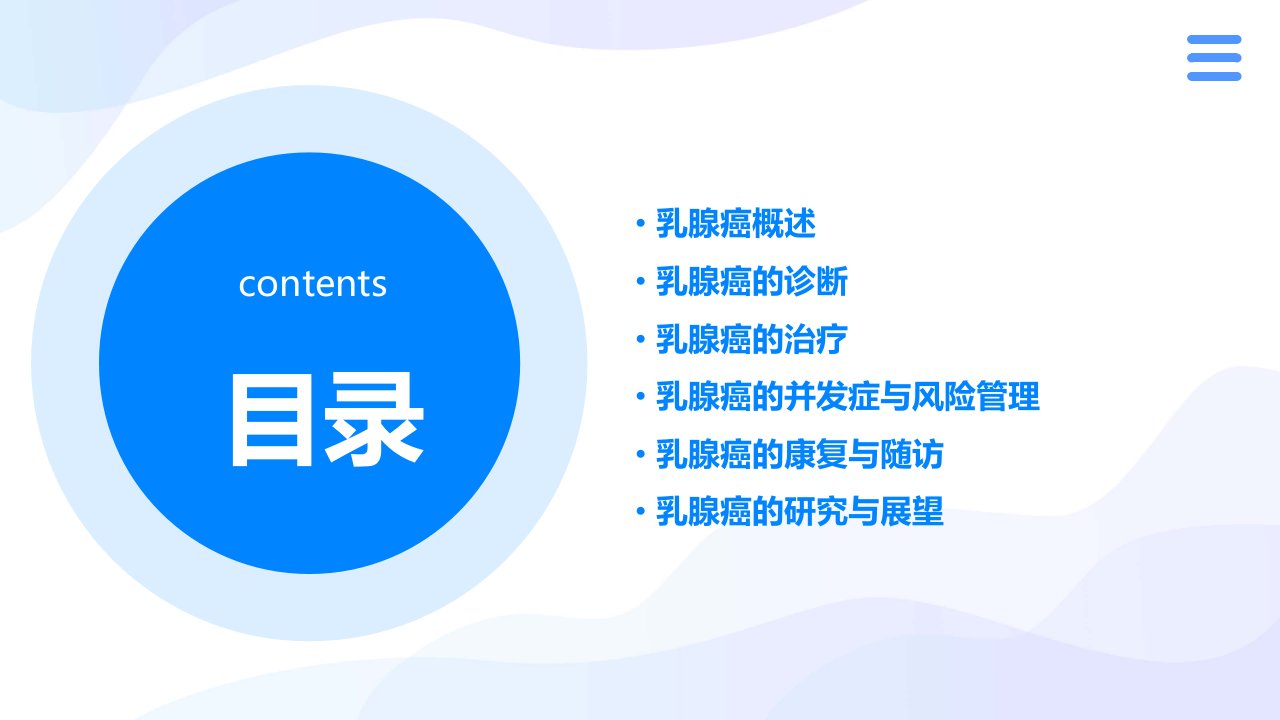 contents

目录

• 乳腺癌概述
• 乳腺癌的诊断
• 乳腺癌的治疗
• 乳腺癌的并发症与风险管理
• 乳腺癌的康复与随访
• 乳腺癌的研究与展望